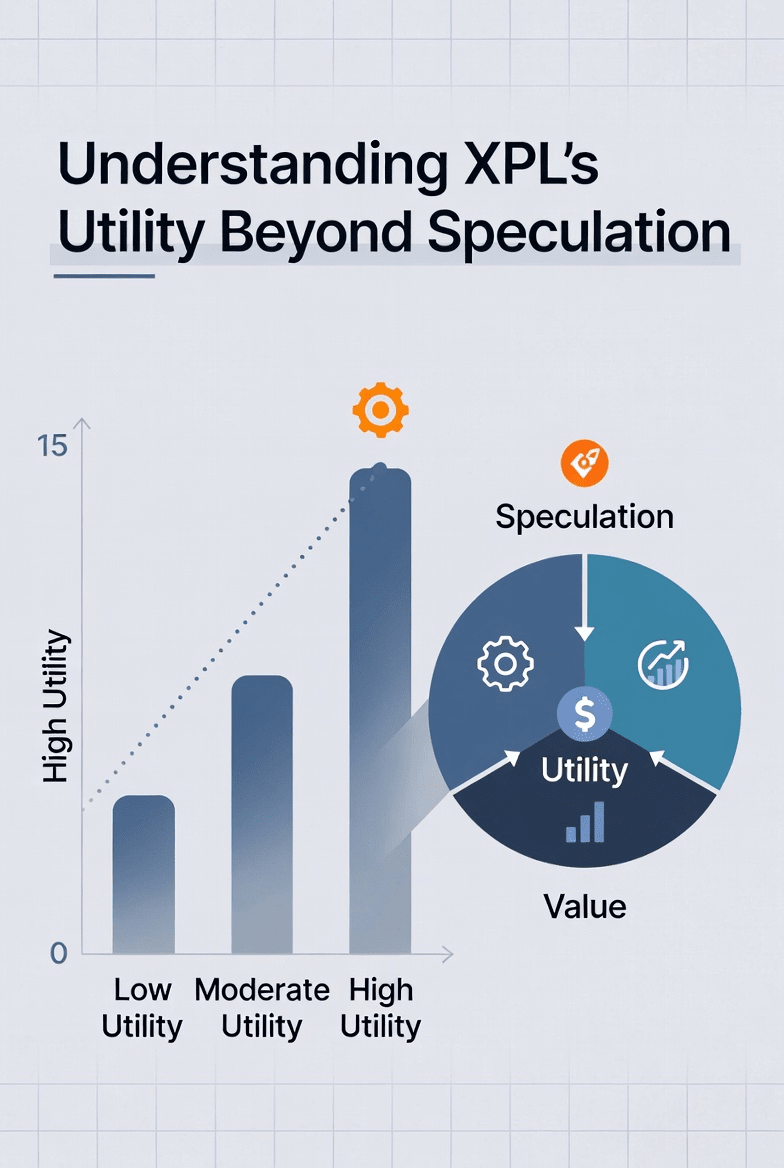 Understanding XPL's Utility Beyond Speculation

15

High Utility

0

Low Utility

Moderate Utility

High Utility

Speculation

$

Utility

Value